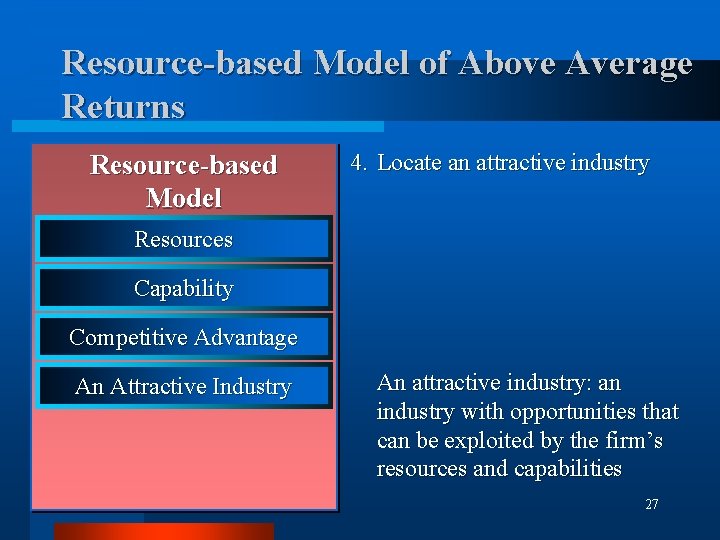 Resource-based Model of Above Average Returns

Resource-based Model

Resources

Capability

Competitive Advantage

An Attractive Industry

4. Locate an attractive industry

An attractive industry: an industry with opportunities that can be exploited by the firm's resources and capabilities

27